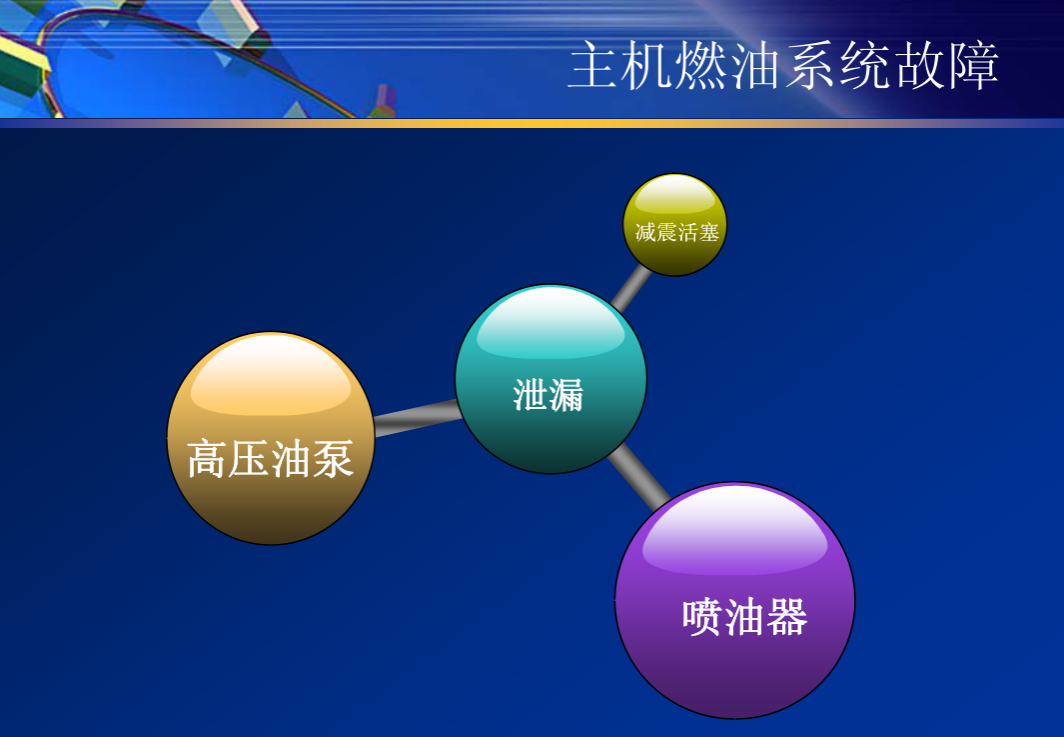 主机燃油系统故障

减震活塞

泄漏

高压油泵

喷油器